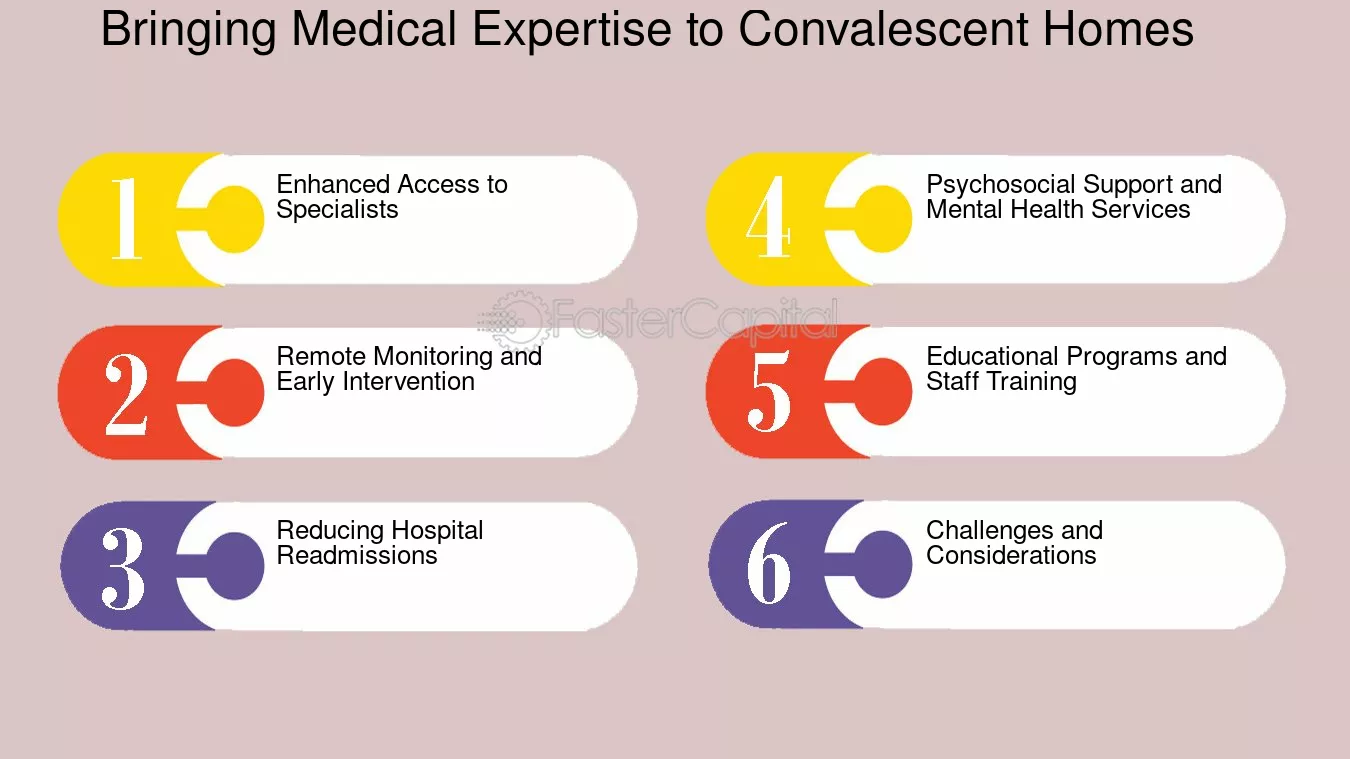 Bringing Medical Expertise to Convalescent Homes

1 Enhanced Access to Specialists

2 Remote Monitoring and Early Intervention

3 Reducing Hospital Readmissions

4 Psychosocial Support and Mental Health Services

5 Educational Programs and Staff Training

6 Challenges and Considerations

FasterCapital